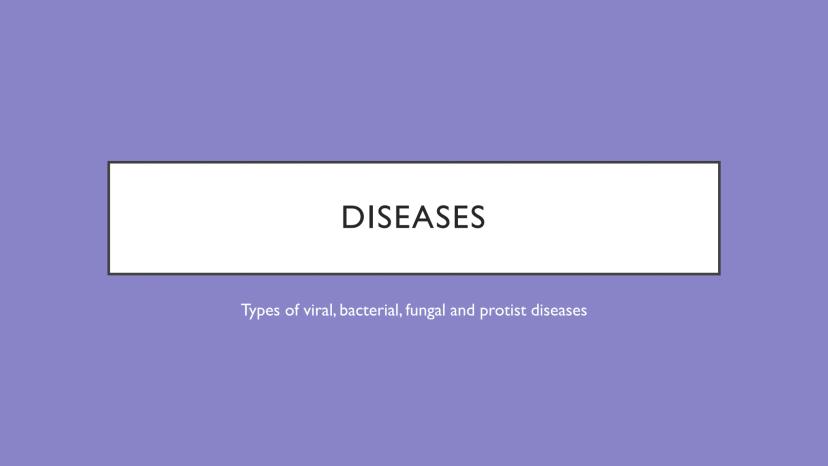 DISEASES

Types of viral, bacterial, fungal and protist diseases